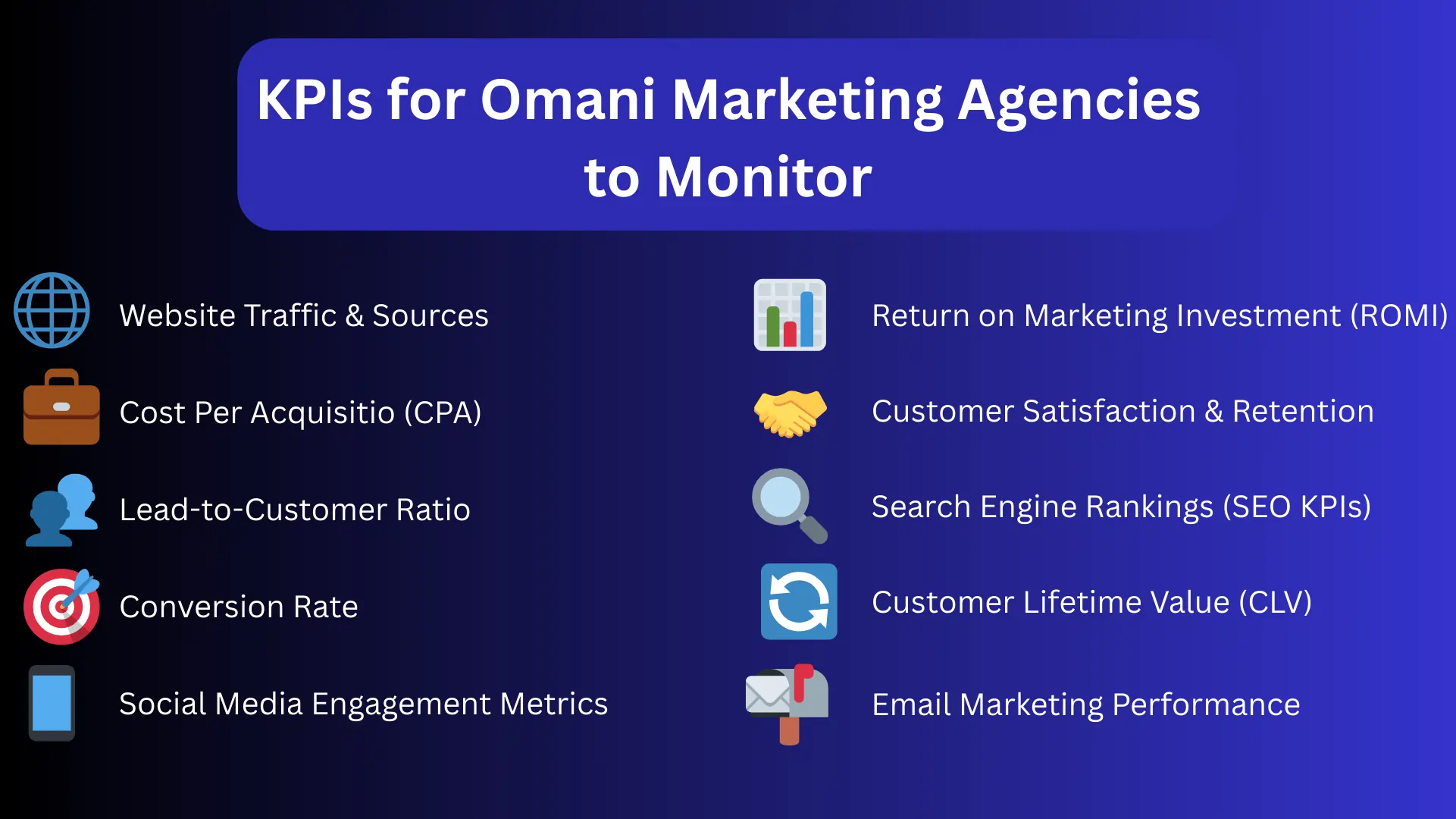 KPIs for Omani Marketing Agencies to Monitor

Website Traffic & Sources

Cost Per Acquisitio (CPA)

Lead-to-Customer Ratio

Conversion Rate

Social Media Engagement Metrics

Return on Marketing Investment (ROMI)

Customer Satisfaction & Retention

Search Engine Rankings (SEO KPIs)

Customer Lifetime Value (CLV)

Email Marketing Performance